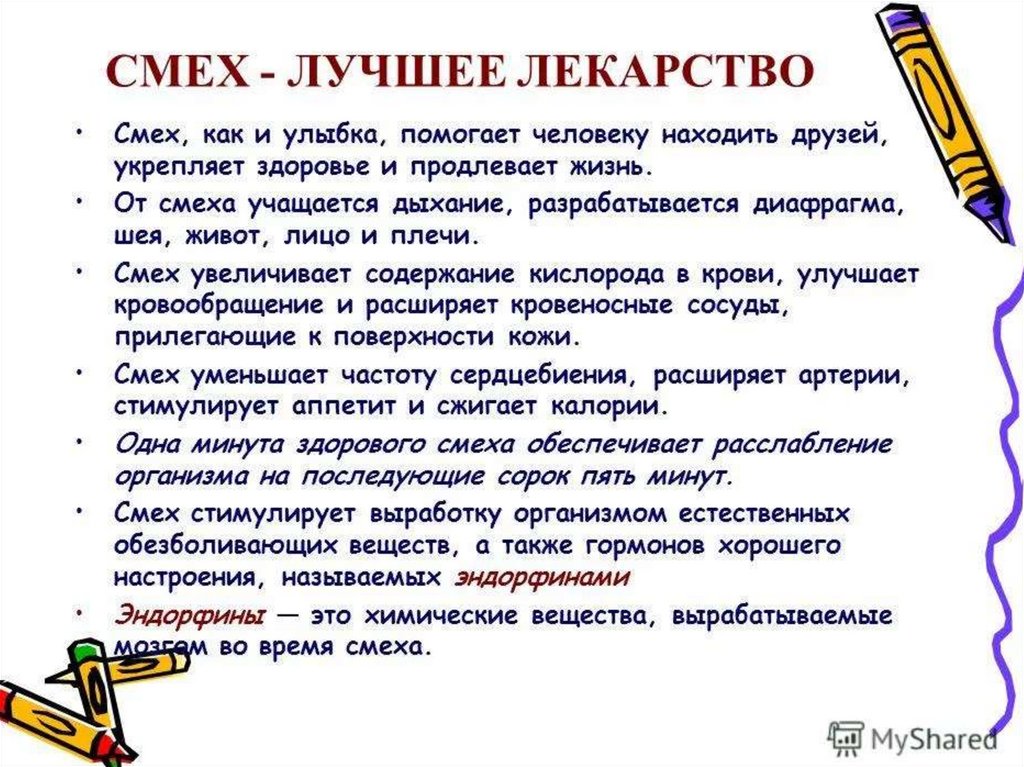 СМЕХ - ЛУЧШЕЕ ЛЕКАРСТВО

• Смех, как и улыбка, помогает человеку находить друзей, укрепляет здоровье и продлевает жизнь.

• От смеха учащается дыхание, разрабатывается диафрагма, шея, живот, лицо и плечи.

• Смех увеличивает содержание кислорода в крови, улучшает кровообращение и расширяет кровеносные сосуды, прилегающие к поверхности кожи.

• Смех уменьшает частоту сердцебиения, расширяет артерии, стимулирует аппетит и сжигает калории.

• Одна минута здорового смеха обеспечивает расслабление организма на последующие сорок пять минут.

• Смех стимулирует выработку организмом естественных обезболивающих веществ, а также гормонов хорошего настроения, называемых эндорфинами

• Эндорфины — это химические вещества, вырабатываемые мозгом во время смеха.

MyShared